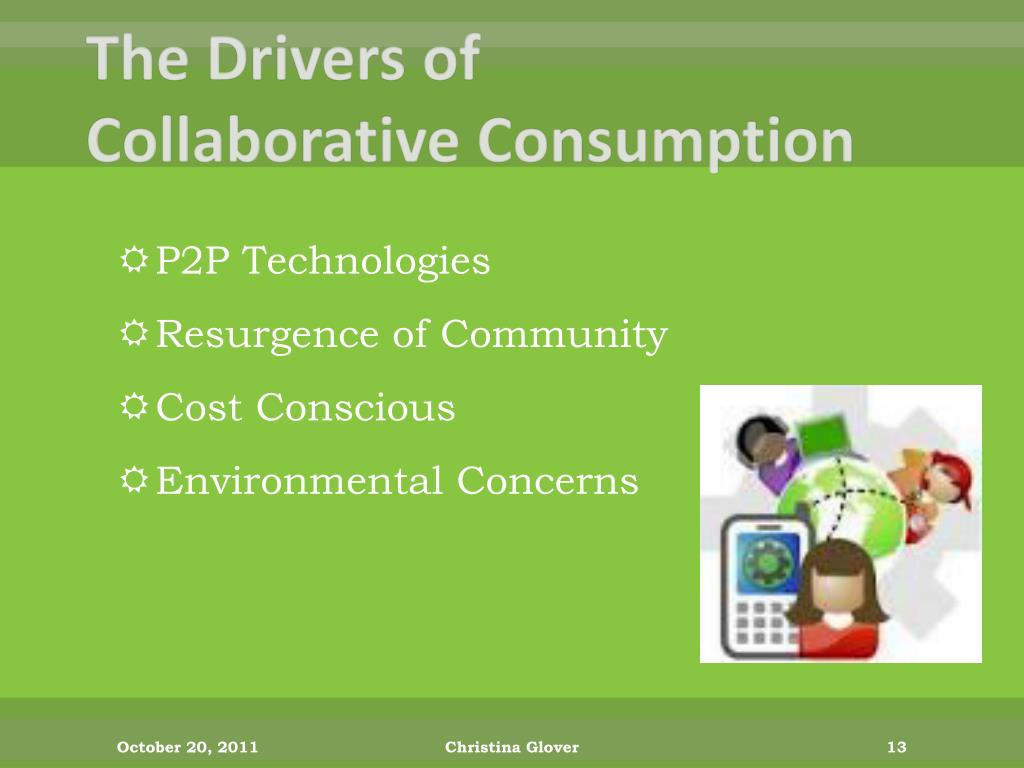 The Drivers of
Collaborative Consumption

P2P Technologies

Resurgence of Community

Cost Conscious

Environmental Concerns

October 20, 2011

Christina Glover

13